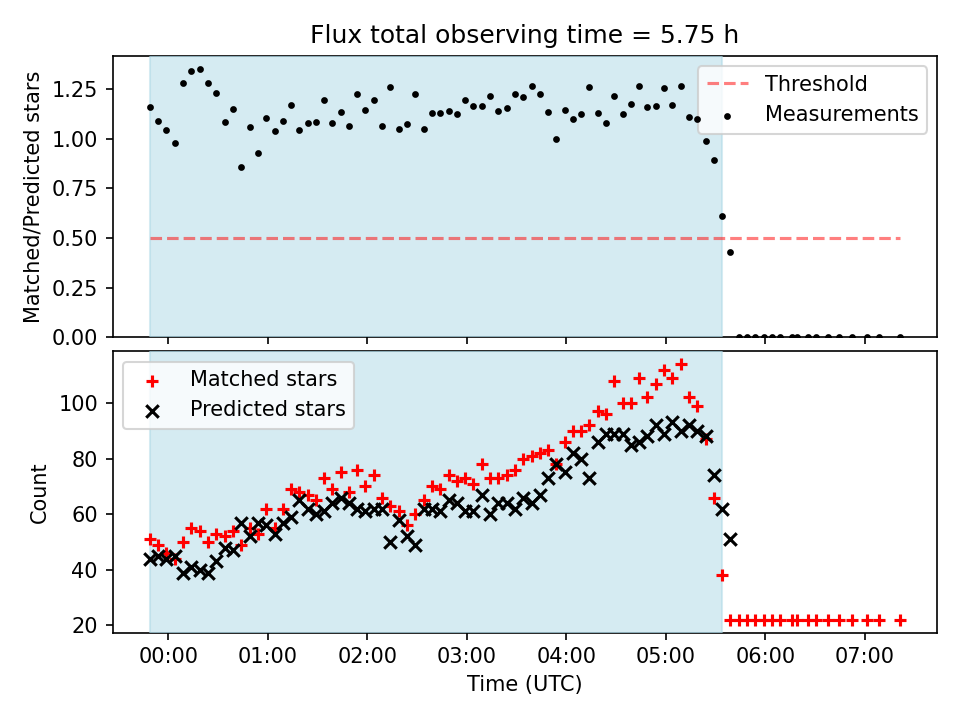 Flux total observing time = 5.75 h

Matched/Predicted stars

1.25
1.00
0.75
0.50
0.25
0.00

Threshold
Measurements

Count

100
80
60
40
20

Matched stars
Predicted stars

00:00
01:00
02:00
03:00
04:00
05:00
06:00
07:00

Time (UTC)